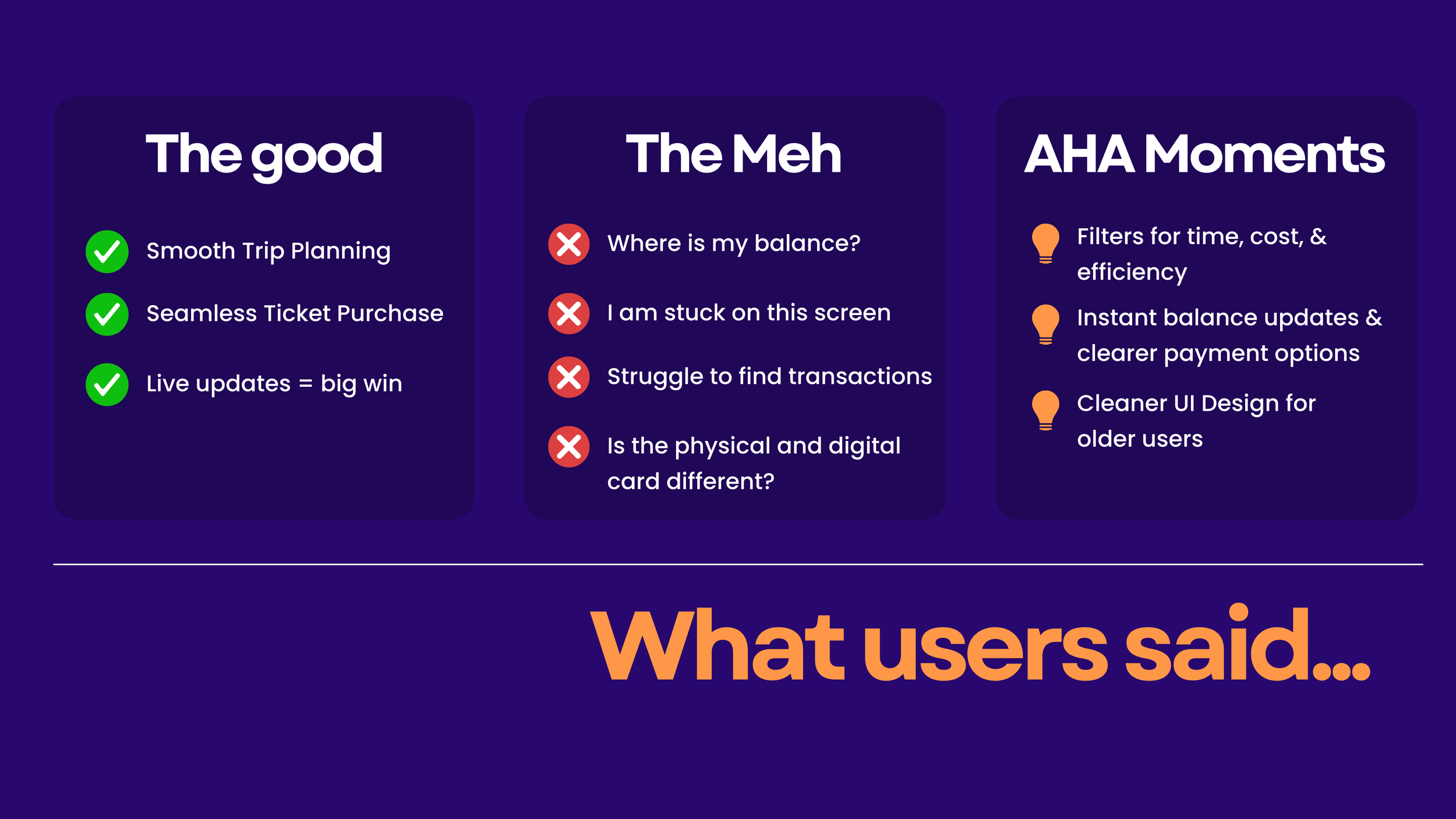 The good

Smooth Trip Planning

Seamless Ticket Purchase

Live updates = big win

The Meh

Where is my balance?

I am stuck on this screen

Struggle to find transactions

Is the physical and digital card different?

AHA Moments

Filters for time, cost, & efficiency

Instant balance updates & clearer payment options

Cleaner UI Design for older users

What users said...